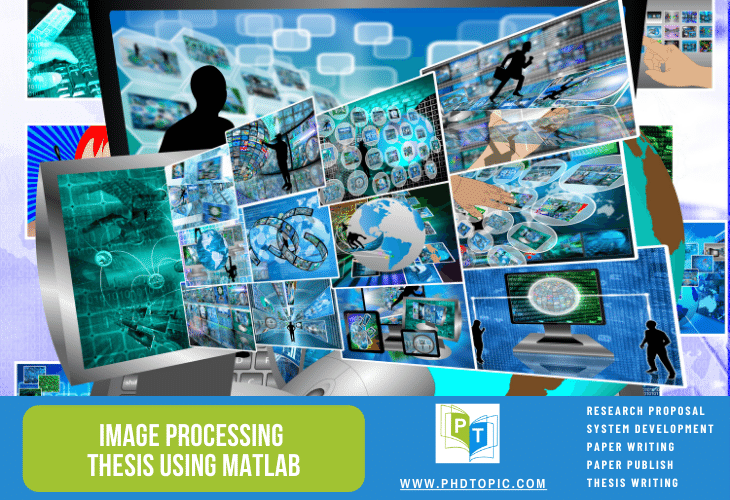 IMAGE PROCESSING
THESIS USING MATLAB

PT

WWW.PHDTOPIC.COM

RESEARCH PROPOSAL
SYSTEM DEVELOPMENT
PAPER WRITING
PAPER PUBLISH
THESIS WRITING